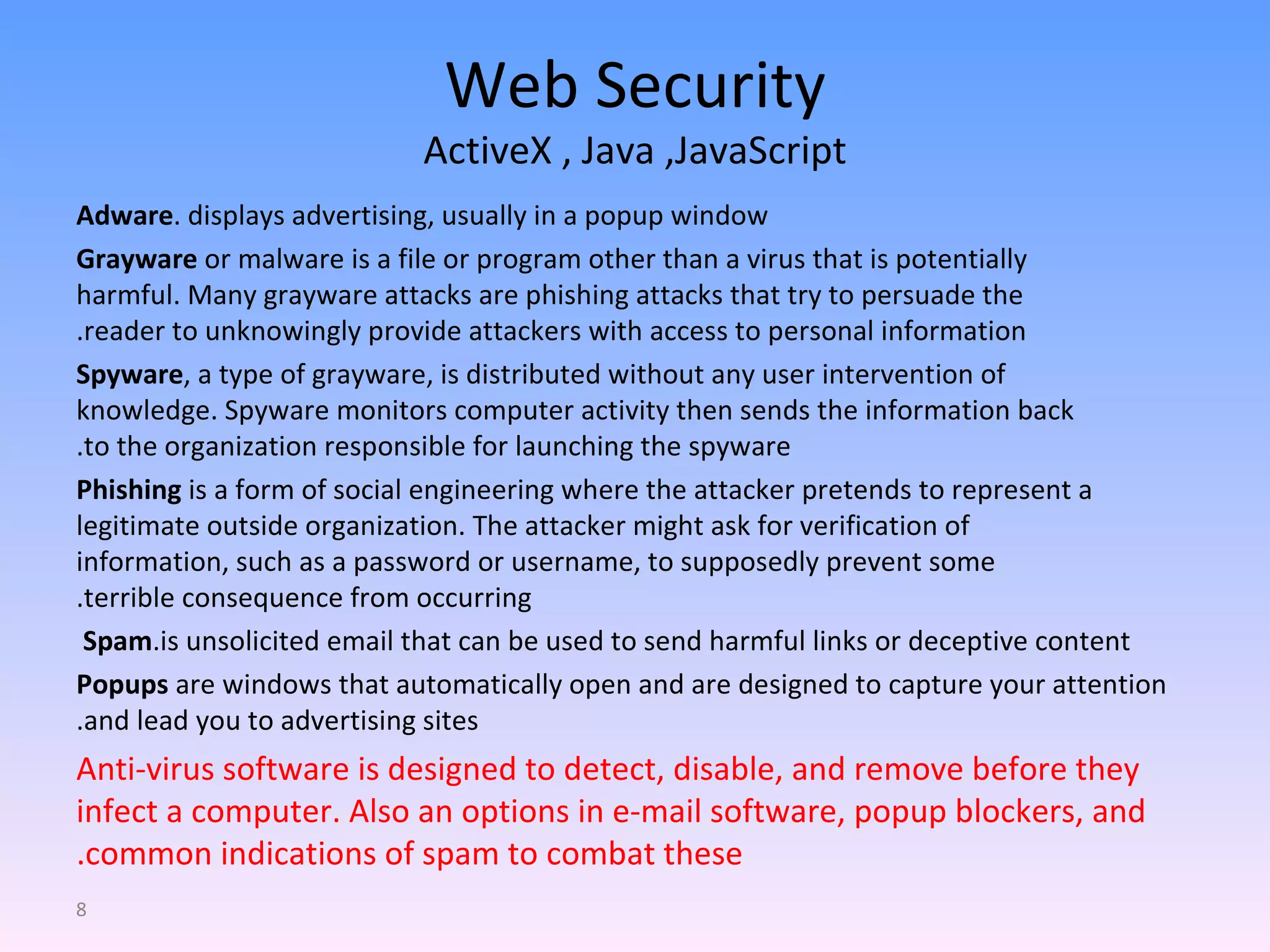 Web Security
ActiveX , Java ,JavaScript

Adware. displays advertising, usually in a popup window

Grayware or malware is a file or program other than a virus that is potentially harmful. Many grayware attacks are phishing attacks that try to persuade the .reader to unknowingly provide attackers with access to personal information

Spyware, a type of grayware, is distributed without any user intervention of knowledge. Spyware monitors computer activity then sends the information back .to the organization responsible for launching the spyware

Phishing is a form of social engineering where the attacker pretends to represent a legitimate outside organization. The attacker might ask for verification of information, such as a password or username, to supposedly prevent some .terrible consequence from occurring

Spam.is unsolicited email that can be used to send harmful links or deceptive content

Popups are windows that automatically open and are designed to capture your attention .and lead you to advertising sites

Anti-virus software is designed to detect, disable, and remove before they infect a computer. Also an options in e-mail software, popup blockers, and .common indications of spam to combat these

8